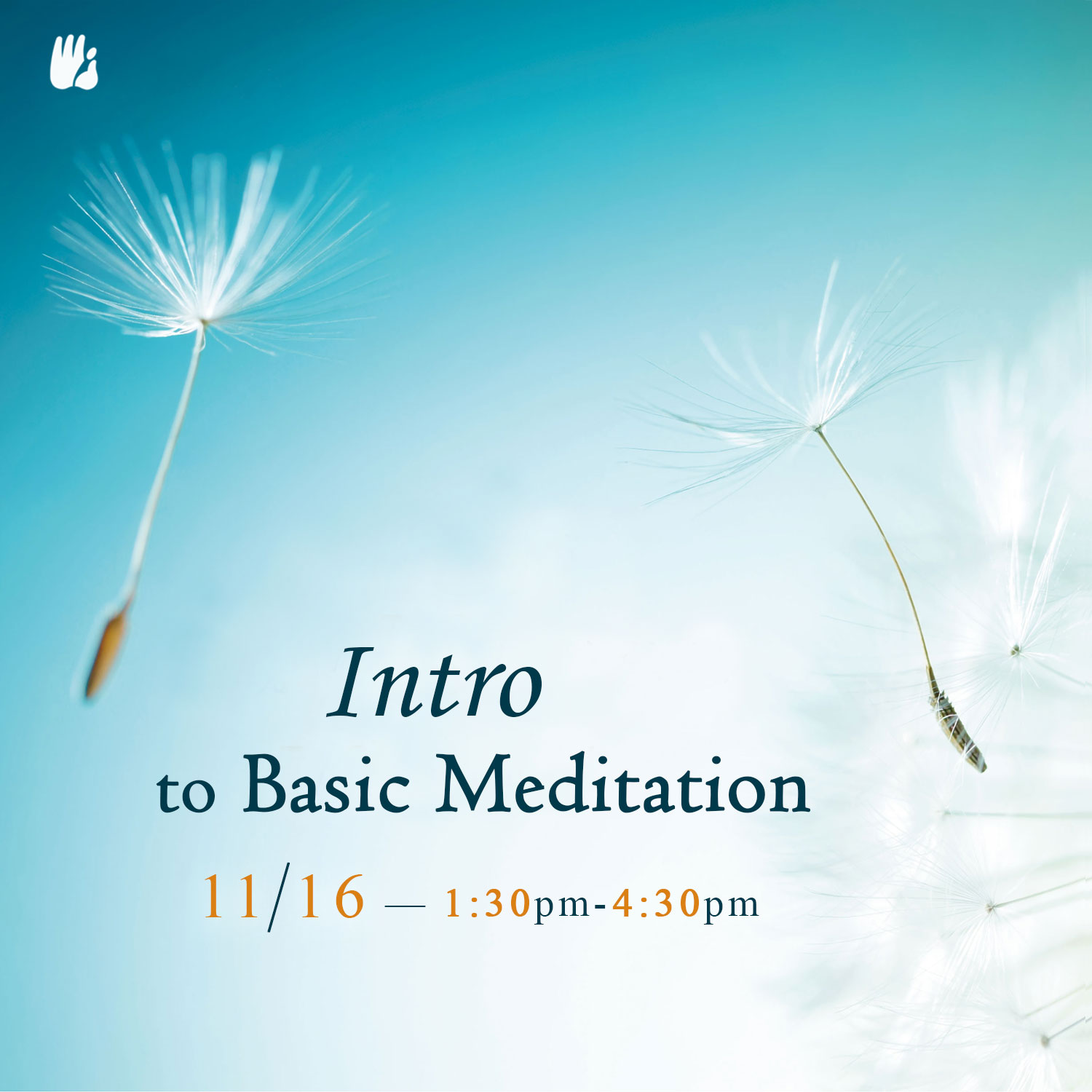 Intro
to Basic Meditation

11/16 — 1:30pm-4:30pm